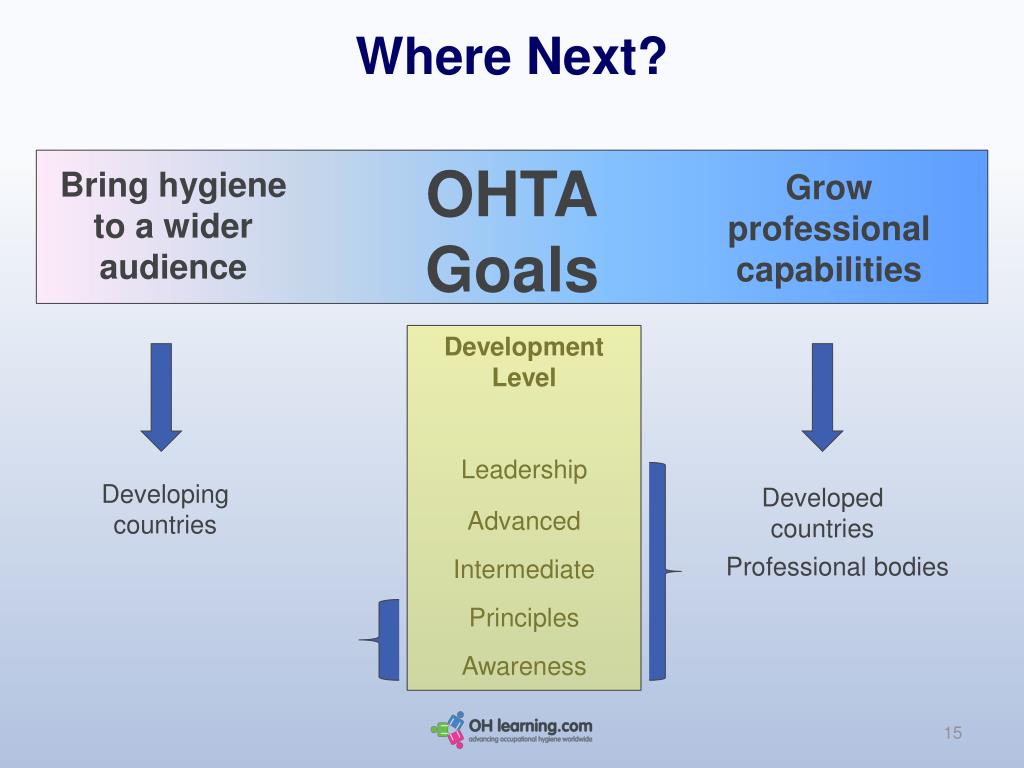 Where Next?

Bring hygiene to a wider audience

OHTA Goals

Grow professional capabilities

Development Level

Leadership

Advanced

Intermediate

Principles

Awareness

Developing countries

Developed countries

Professional bodies

OH learning.com
advancing occupational hygiene worldwide

15